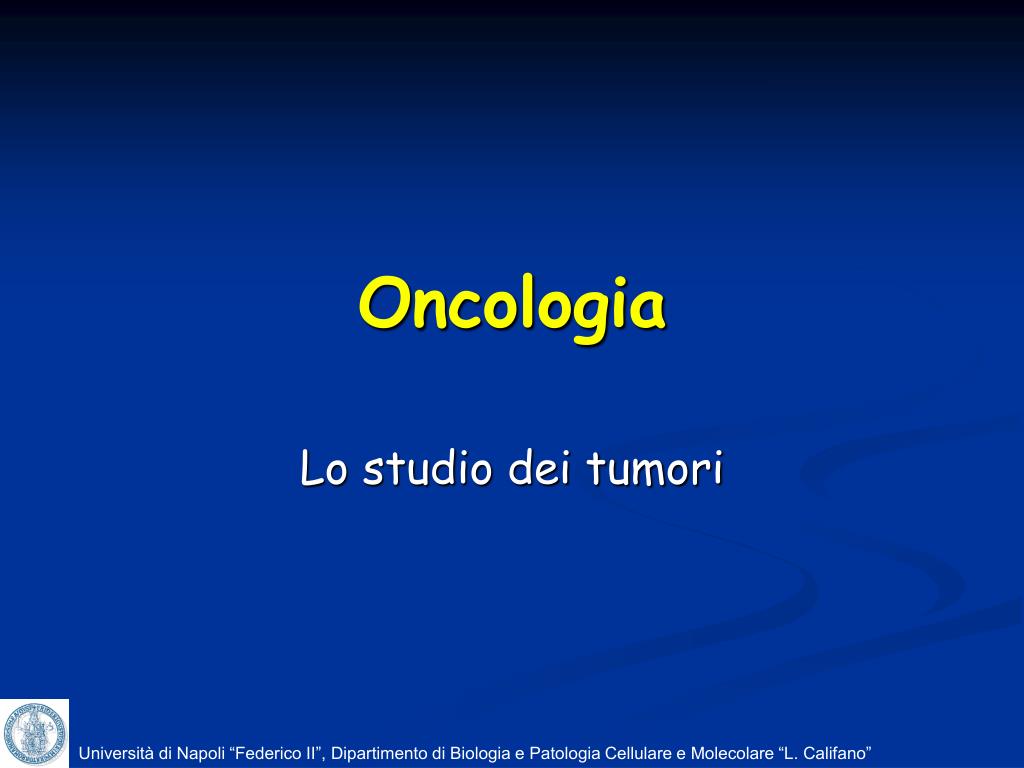 Oncologia

Lo studio dei tumori

Università di Napoli “Federico II”, Dipartimento di Biologia e Patologia Cellulare e Molecolare “L. Califano”